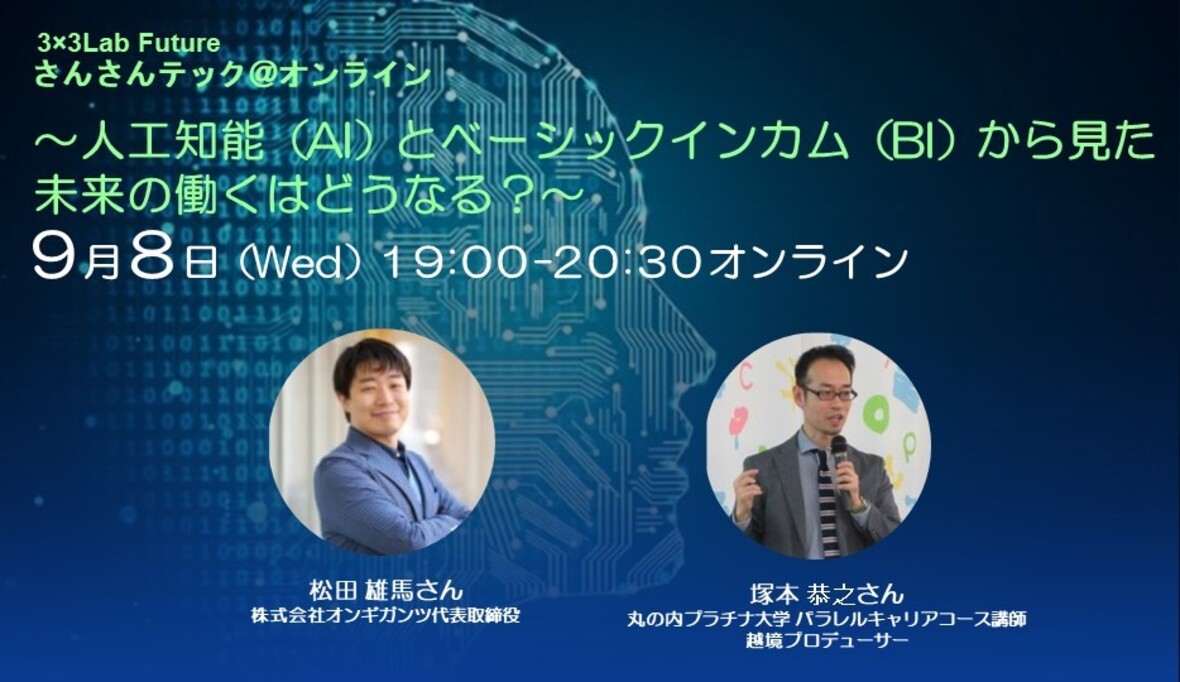 3×3Lab Future
さんさんテック@オンライン
～人工知能（AI）とベーシックインカム（BI）から見た未来の働くはどうなる？～
9月8日（Wed）19:00-20:30オンライン

松田 雄馬さん
株式会社オンギガンツ代表取締役

塚本 恭之さん
丸の内プラチナ大学 パラレルキャリアコース講師
越境プロデューサー